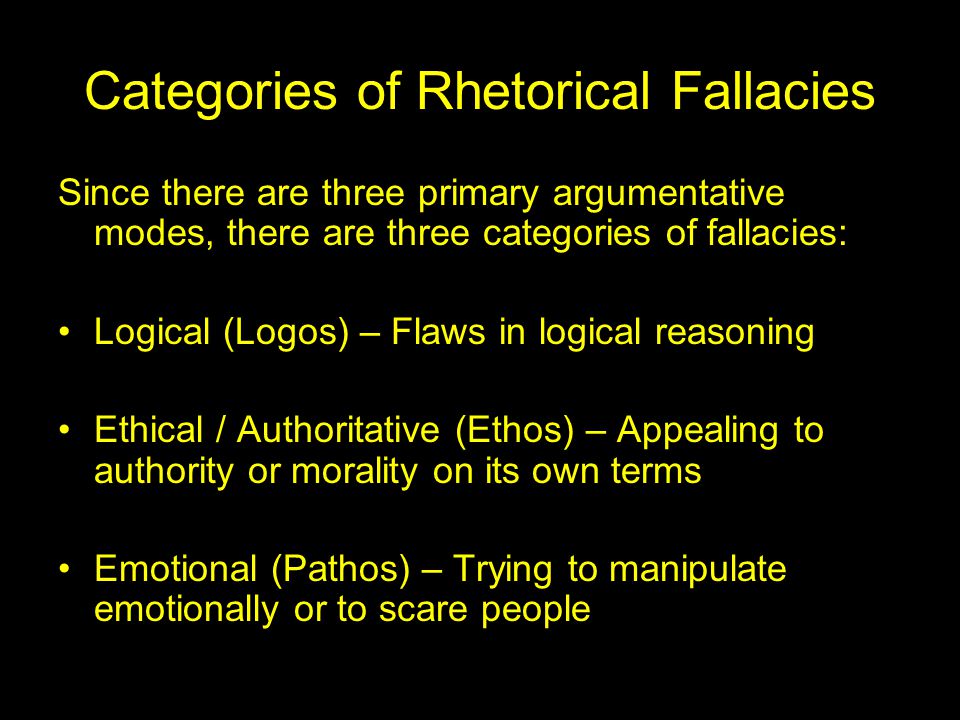 Categories of Rhetorical Fallacies

Since there are three primary argumentative modes, there are three categories of fallacies:

• Logical (Logos) – Flaws in logical reasoning

• Ethical / Authoritative (Ethos) – Appealing to authority or morality on its own terms

• Emotional (Pathos) – Trying to manipulate emotionally or to scare people